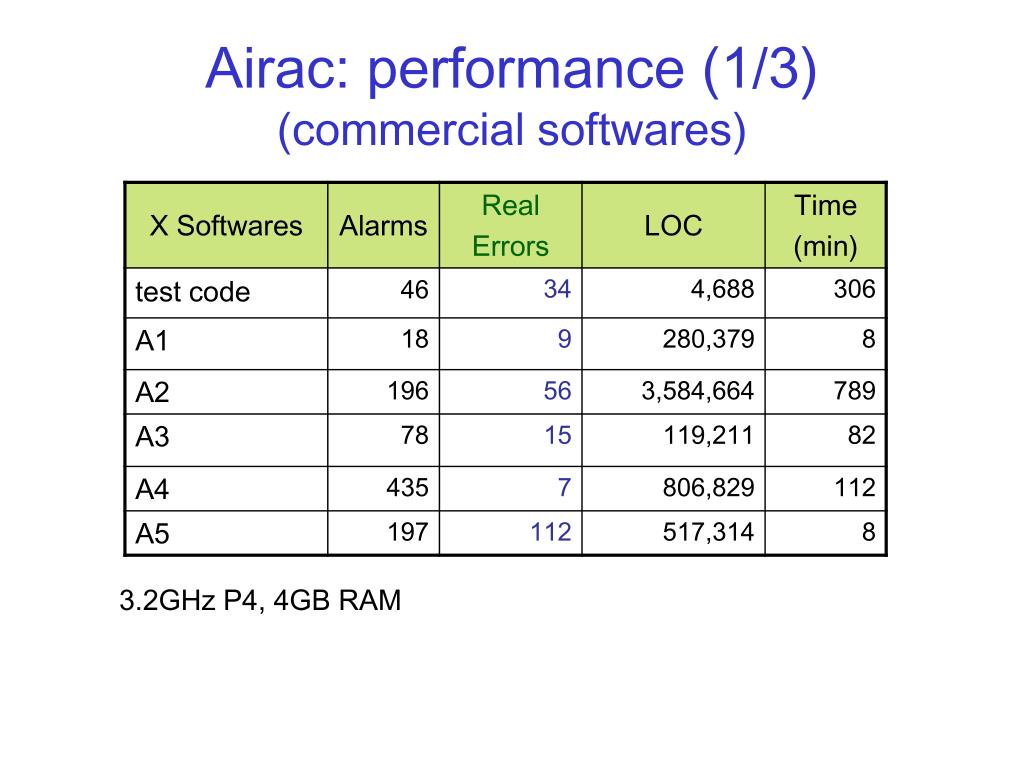 Airac: performance (1/3)
(commercial softwares)

| X Softwares | Alarms | Real Errors | LOC | Time (min) |
|---|---|---|---|---|
| test code | 46 | 34 | 4,688 | 306 |
| A1 | 18 | 9 | 280,379 | 8 |
| A2 | 196 | 56 | 3,584,664 | 789 |
| A3 | 78 | 15 | 119,211 | 82 |
| A4 | 435 | 7 | 806,829 | 112 |
| A5 | 197 | 112 | 517,314 | 8 |

3.2GHz P4, 4GB RAM